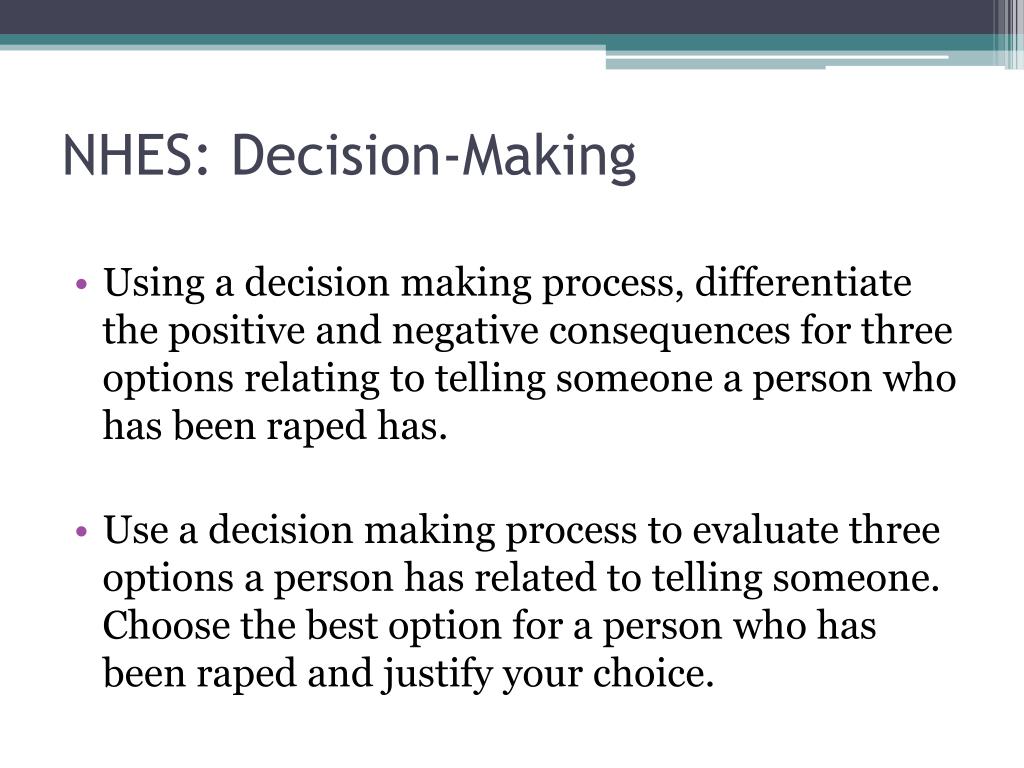 NHES: Decision-Making

• Using a decision making process, differentiate the positive and negative consequences for three options relating to telling someone a person who has been raped has.

• Use a decision making process to evaluate three options a person has related to telling someone. Choose the best option for a person who has been raped and justify your choice.